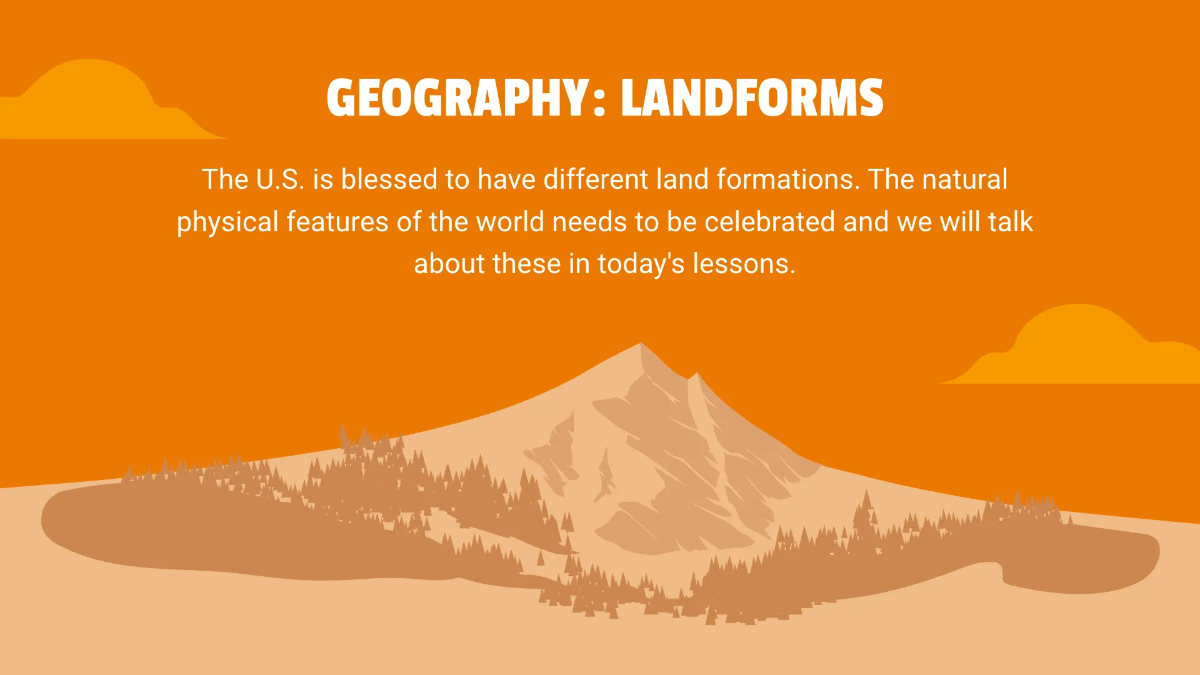 GEOGRAPHY: LANDFORMS

The U.S. is blessed to have different land formations. The natural physical features of the world needs to be celebrated and we will talk about these in today's lessons.